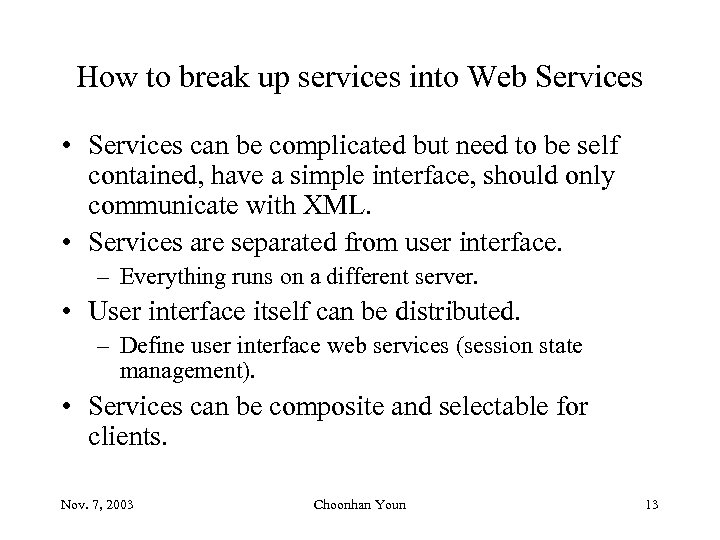 How to break up services into Web Services

• Services can be complicated but need to be self contained, have a simple interface, should only communicate with XML.

• Services are separated from user interface.

– Everything runs on a different server.

• User interface itself can be distributed.

– Define user interface web services (session state management).

• Services can be composite and selectable for clients.

Nov. 7, 2003

Choonhan Youn

13